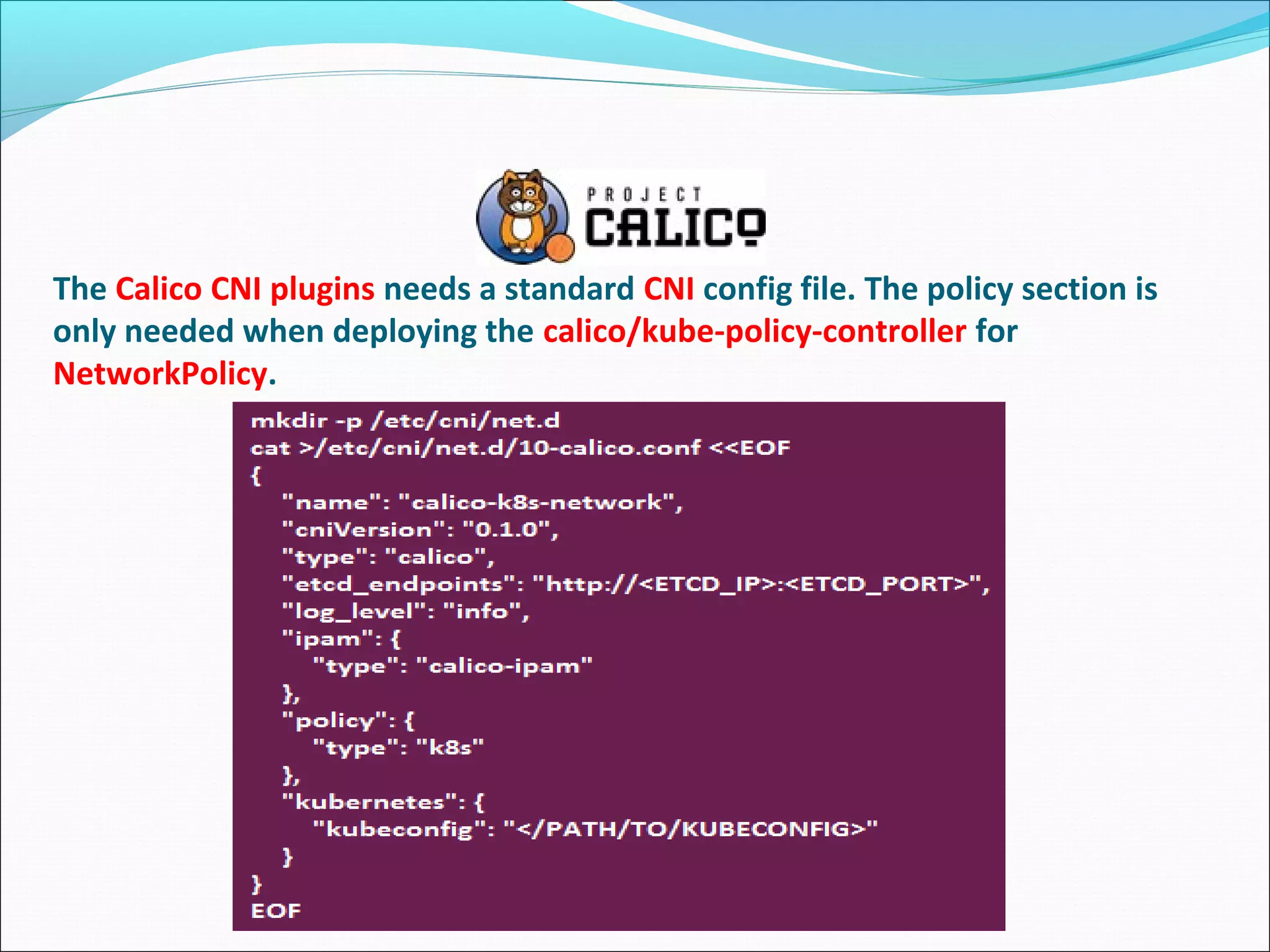 PROJECT
CALICO

The Calico CNI plugins needs a standard CNI config file. The policy section is only needed when deploying the calico/kube-policy-controller for NetworkPolicy.

mkdir -p /etc/cni/net.d
cat >/etc/cni/net.d/10-calico.conf <<EOF
{
  "name": "calico-k8s-network",
  "cniVersion": "0.1.0",
  "type": "calico",
  "etcd_endpoints": "http://<ETCD_IP>:<ETCD_PORT>",
  "log_level": "info",
  "ipam": {
    "type": "calico-ipam"
  },
  "policy": {
    "type": "k8s"
  },
  "kubernetes": {
    "kubeconfig": "</PATH/TO/KUBECONFIG>"
  }
}
EOF